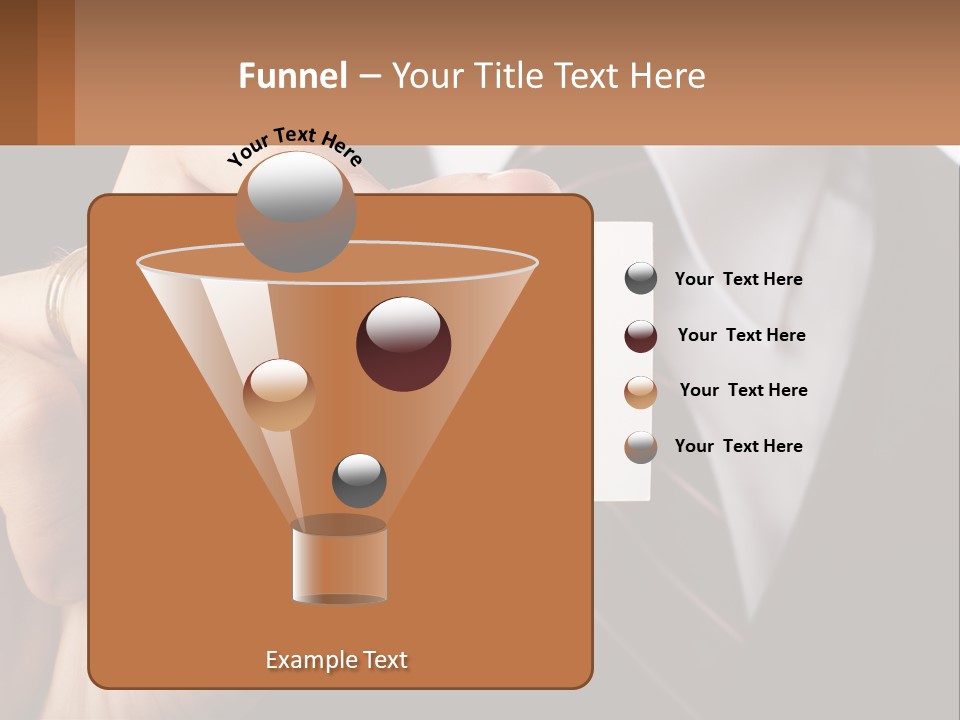 Funnel – Your Title Text Here

Your Text Here

Your Text Here

Your Text Here

Your Text Here

Your Text Here

Example Text